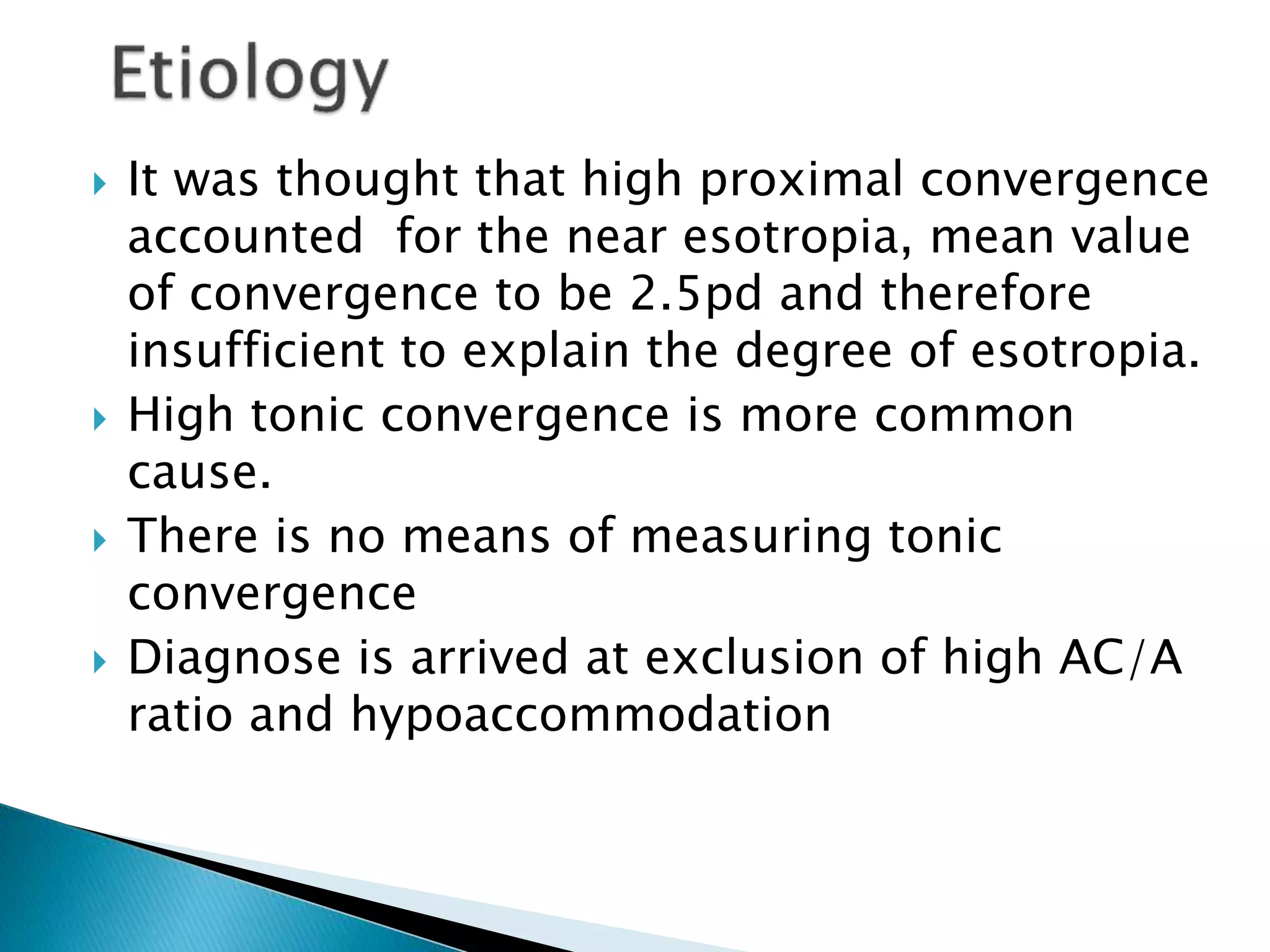 Etiology

It was thought that high proximal convergence accounted for the near esotropia, mean value of convergence to be 2.5pd and therefore insufficient to explain the degree of esotropia.

High tonic convergence is more common cause.

There is no means of measuring tonic convergence

Diagnose is arrived at exclusion of high AC/A ratio and hypoaccommodation